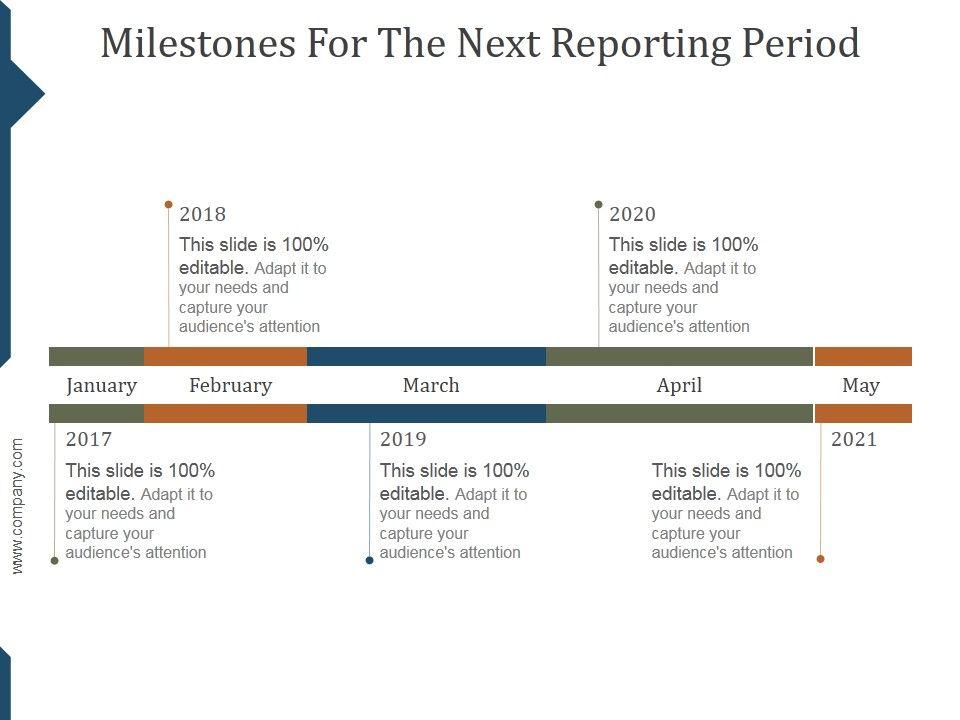 Milestones For The Next Reporting Period

2018
This slide is 100% editable. Adapt it to your needs and capture your audience's attention

2020
This slide is 100% editable. Adapt it to your needs and capture your audience's attention

January February March April May

2017
This slide is 100% editable. Adapt it to your needs and capture your audience's attention

2019
This slide is 100% editable. Adapt it to your needs and capture your audience's attention

This slide is 100% editable. Adapt it to your needs and capture your audience's attention

2021

www.company.com